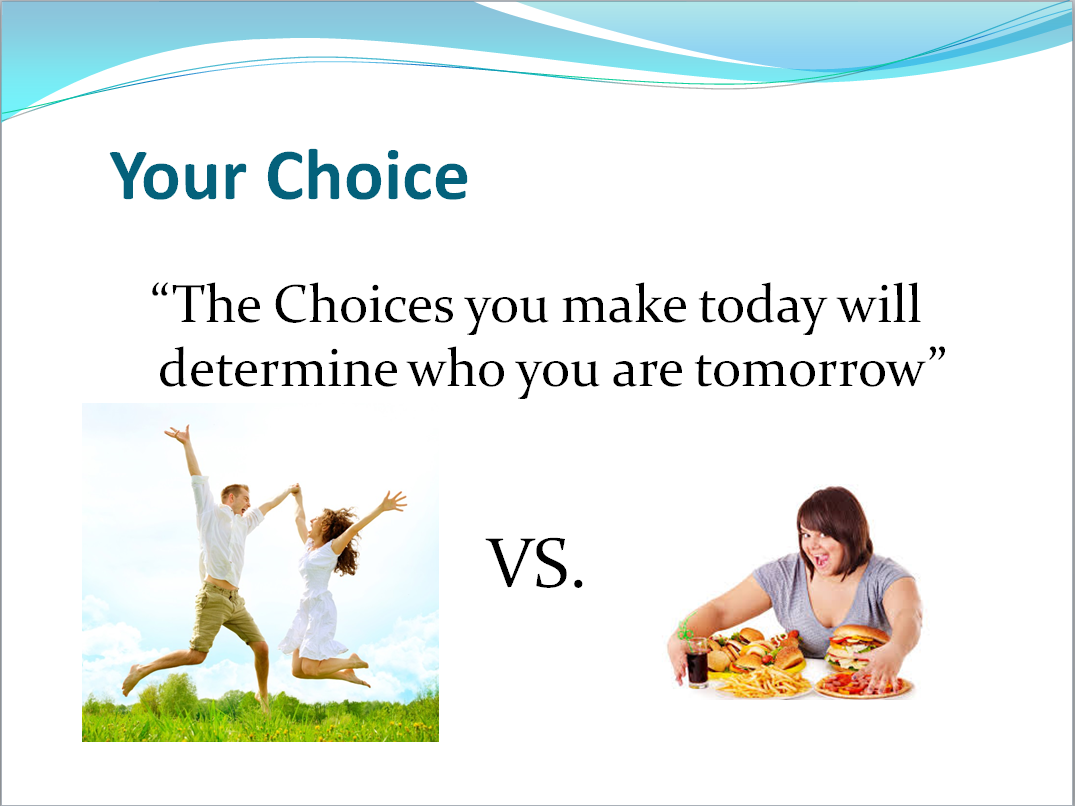 Your Choice

“The Choices you make today will determine who you are tomorrow”

VS.